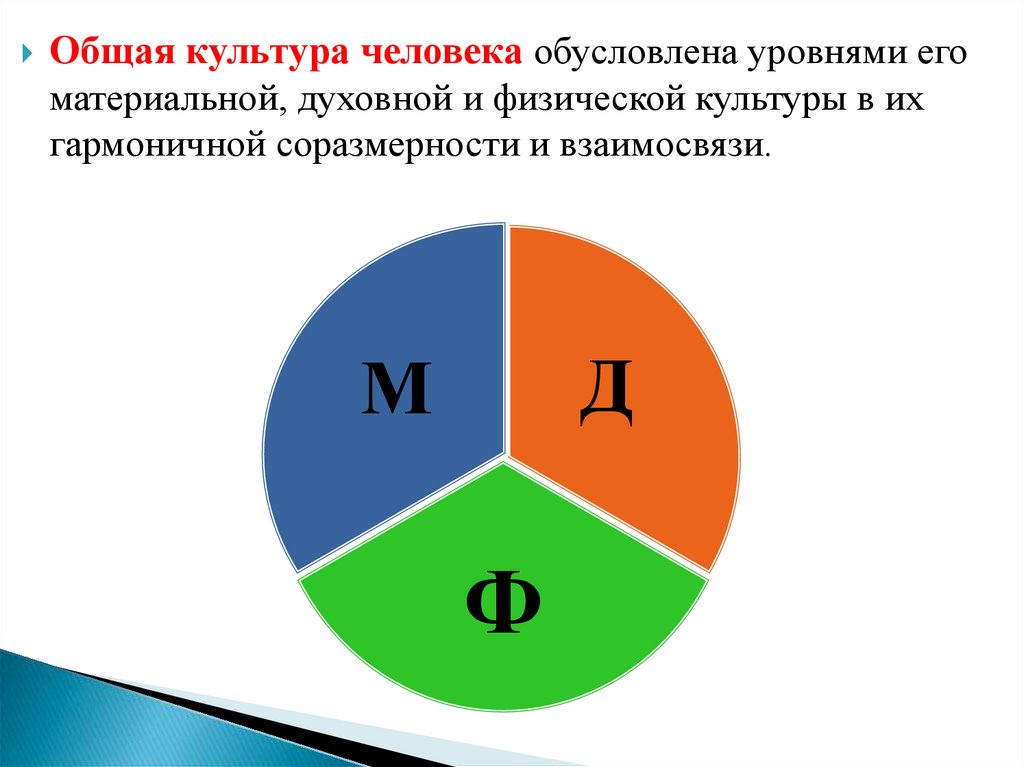 Общая культура человека обусловлена уровнями его материальной, духовной и физической культуры в их гармоничной соразмерности и взаимосвязи.

М

Д

Ф